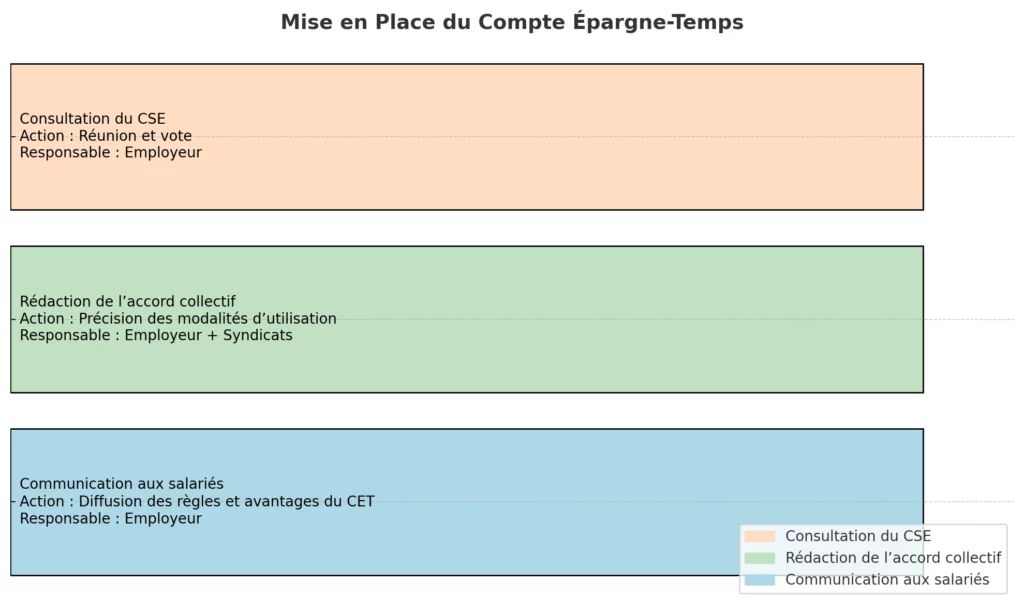 Mise en Place du Compte Épargne-Temps

Consultation du CSE
Action : Réunion et vote
Responsable : Employeur

Rédaction de l’accord collectif
Action : Précision des modalités d’utilisation
Responsable : Employeur + Syndicats

Communication aux salariés
Action : Diffusion des règles et avantages du CET
Responsable : Employeur

Consultation du CSE
Rédaction de l’accord collectif
Communication aux salariés